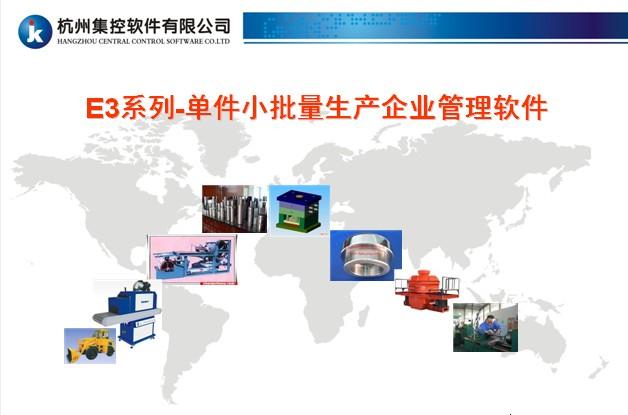 杭州集控软件有限公司
HANGZHOU CENTRAL CONTROL SOFTWARE CO.LTD

E3系列-单件小批量生产企业管理软件